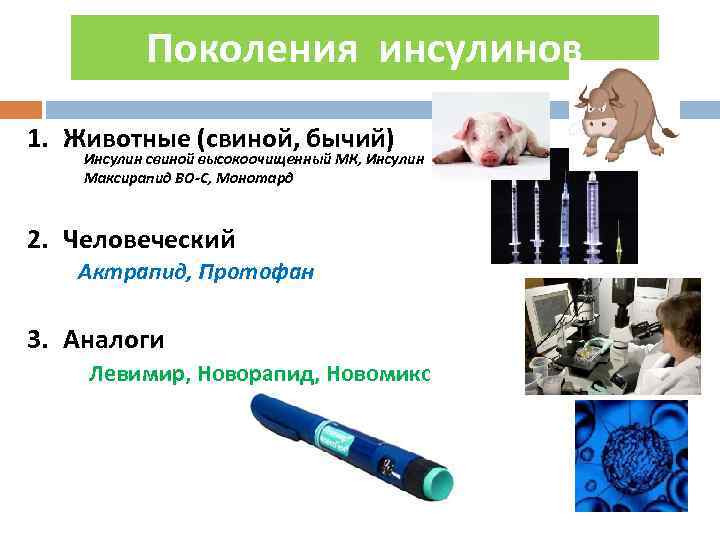 Поколения инсулинов

1. Животные (свиной, бычий)
Инсулин свиной высокоочищенный МК, Инсулин Максирапид ВО-С, Монотард

2. Человеческий
Актрапид, Протофан

3. Аналоги
Левимир, Новорапид, Новомикс